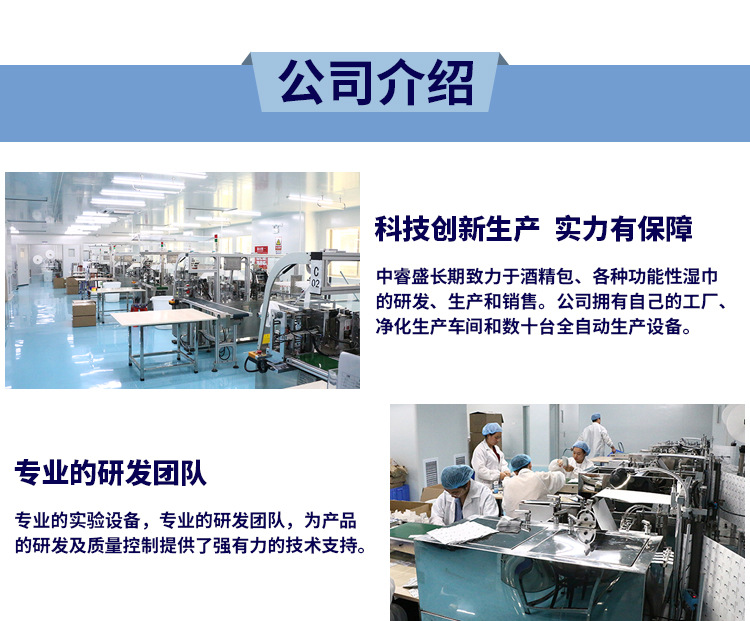 公司介绍

C
02

科技创新生产 实力有保障

中睿盛长期致力于酒精包、各种功能性湿巾的研发、生产和销售。公司拥有自己的工厂、净化生产车间和数十台全自动生产设备。

专业的研发团队

专业的实验设备，专业的研发团队，为产品的研发及质量控制提供了强有力的技术支持。